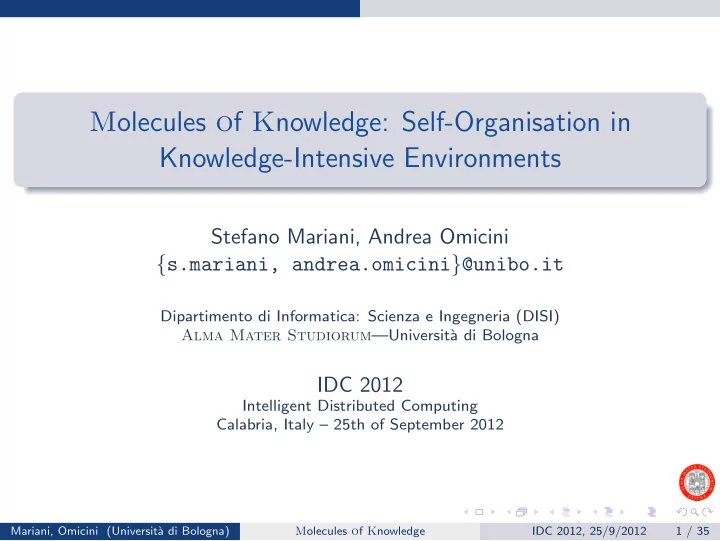 Molecules of Knowledge: Self-Organisation in Knowledge-Intensive Environments

Stefano Mariani, Andrea Omicini
{s.mariani, andrea.omicini}@unibo.it

Dipartimento di Informatica: Scienza e Ingegneria (DISI)
Alma Mater Studiorum—Università di Bologna

IDC 2012
Intelligent Distributed Computing
Calabria, Italy – 25th of September 2012

Mariani, Omicini (Università di Bologna) Molecules of Knowledge IDC 2012, 25/9/2012 1 / 35